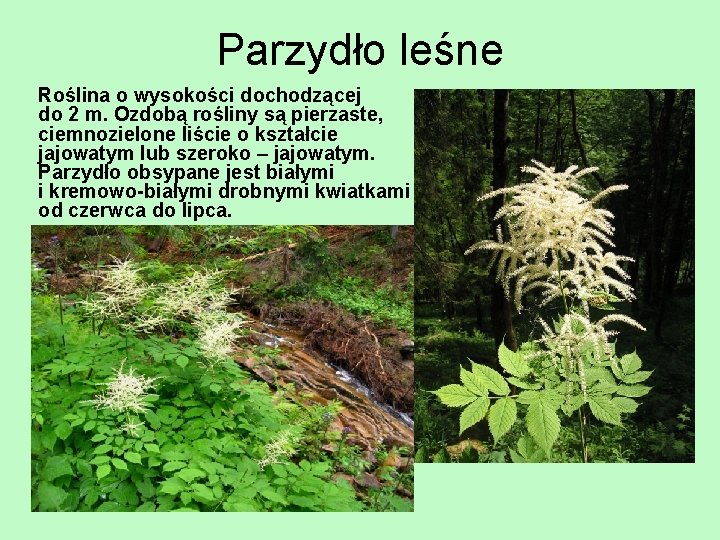 Parzydło leśne

Roślina o wysokości dochodzącej do 2 m. Ozdobą rośliny są pierzaste, ciemnozielone liście o kształcie jajowatym lub szeroko – jajowatym. Parzydło obsypane jest białymi i kremowo-białymi drobnymi kwiatkami od czerwca do lipca.